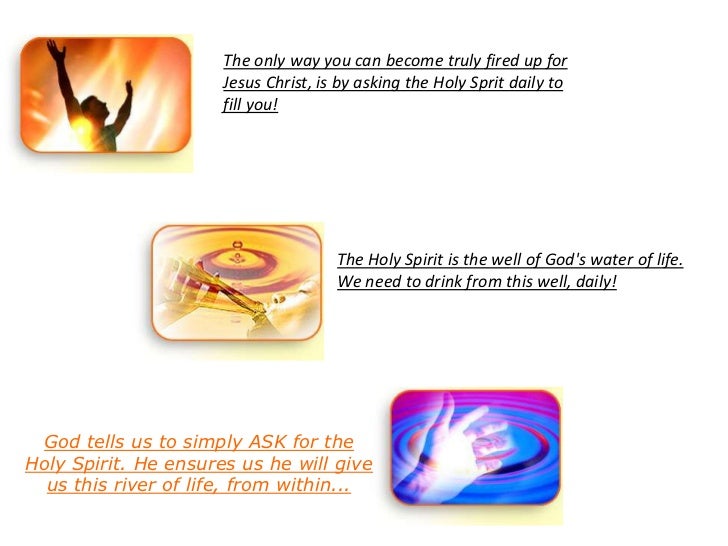 The only way you can become truly fired up for Jesus Christ, is by asking the Holy Sprit daily to fill you!

The Holy Spirit is the well of God's water of life. We need to drink from this well, daily!

God tells us to simply ASK for the Holy Spirit. He ensures us he will give us this river of life, from within...